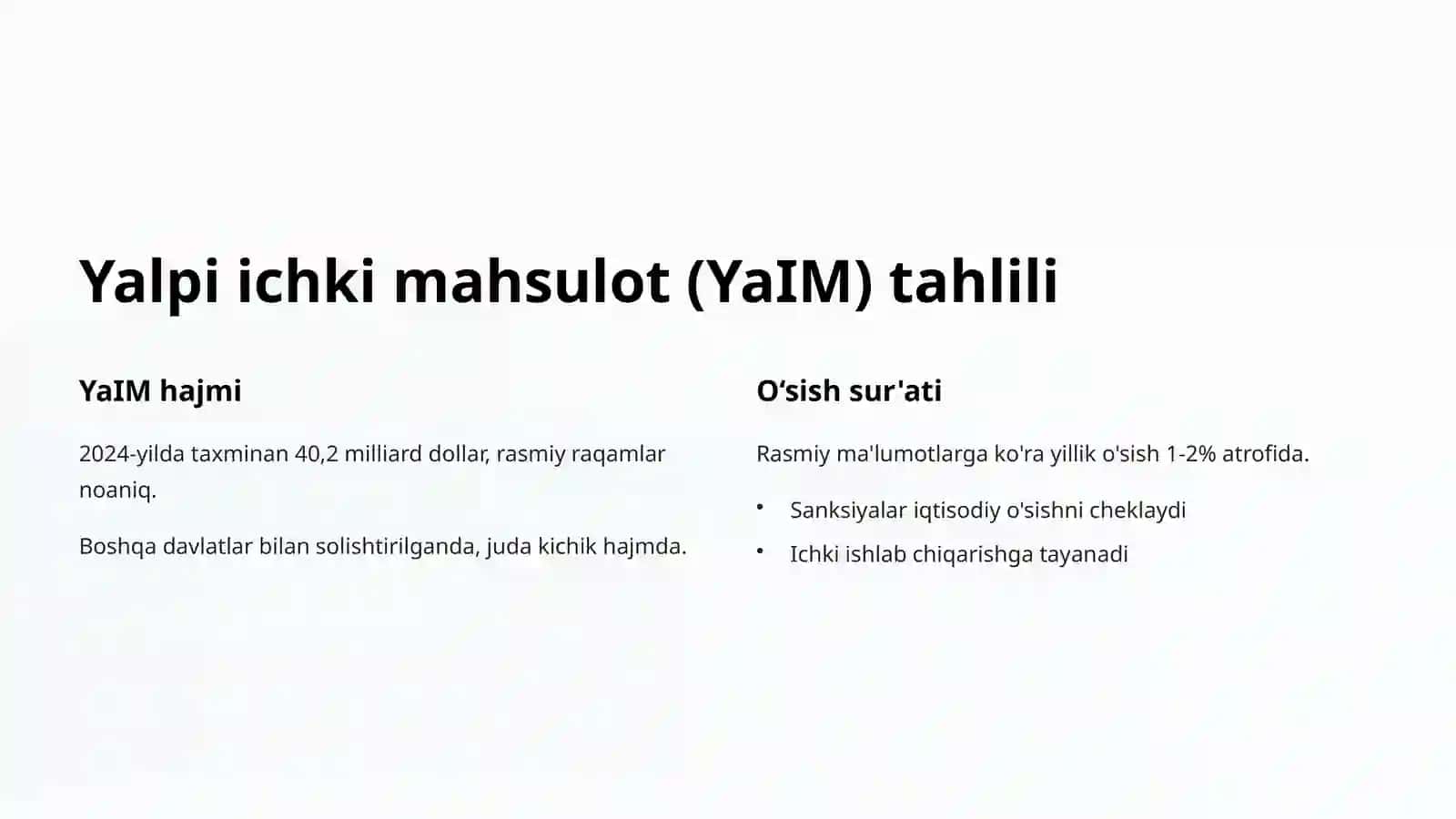 Yalpi ichki mahsulot (YaIM) tahlili

YaIM hajmi

2024-yilda taxminan 40,2 milliard dollar, rasmiy raqamlar noaniq.

Boshqa davlatlar bilan solishtirilganda, juda kichik hajmda.

O‘sish sur'ati

Rasmiy ma'lumotlarga ko'ra yillik o'sish 1-2% atrofida.

• Sanksiyalar iqtisodiy o'sishni cheklaydi
• Ichki ishlab chiqarishga tayanadi